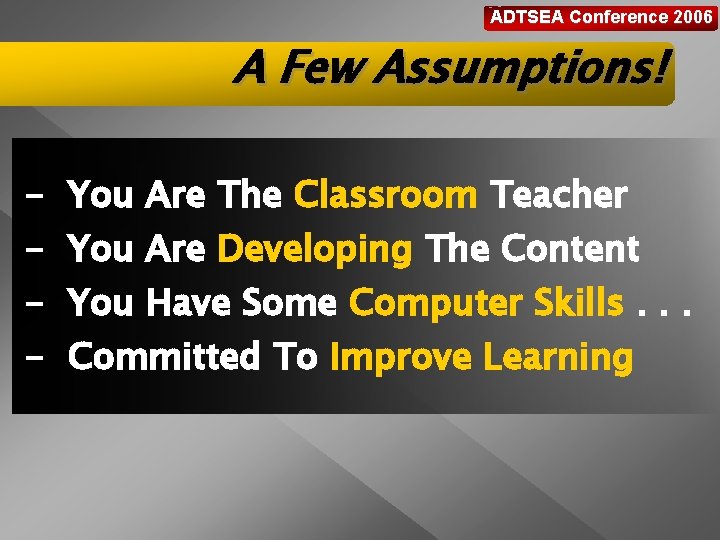 ADTSEA Conference 2006

A Few Assumptions!

- You Are The Classroom Teacher
- You Are Developing The Content
- You Have Some Computer Skills . . .
- Committed To Improve Learning